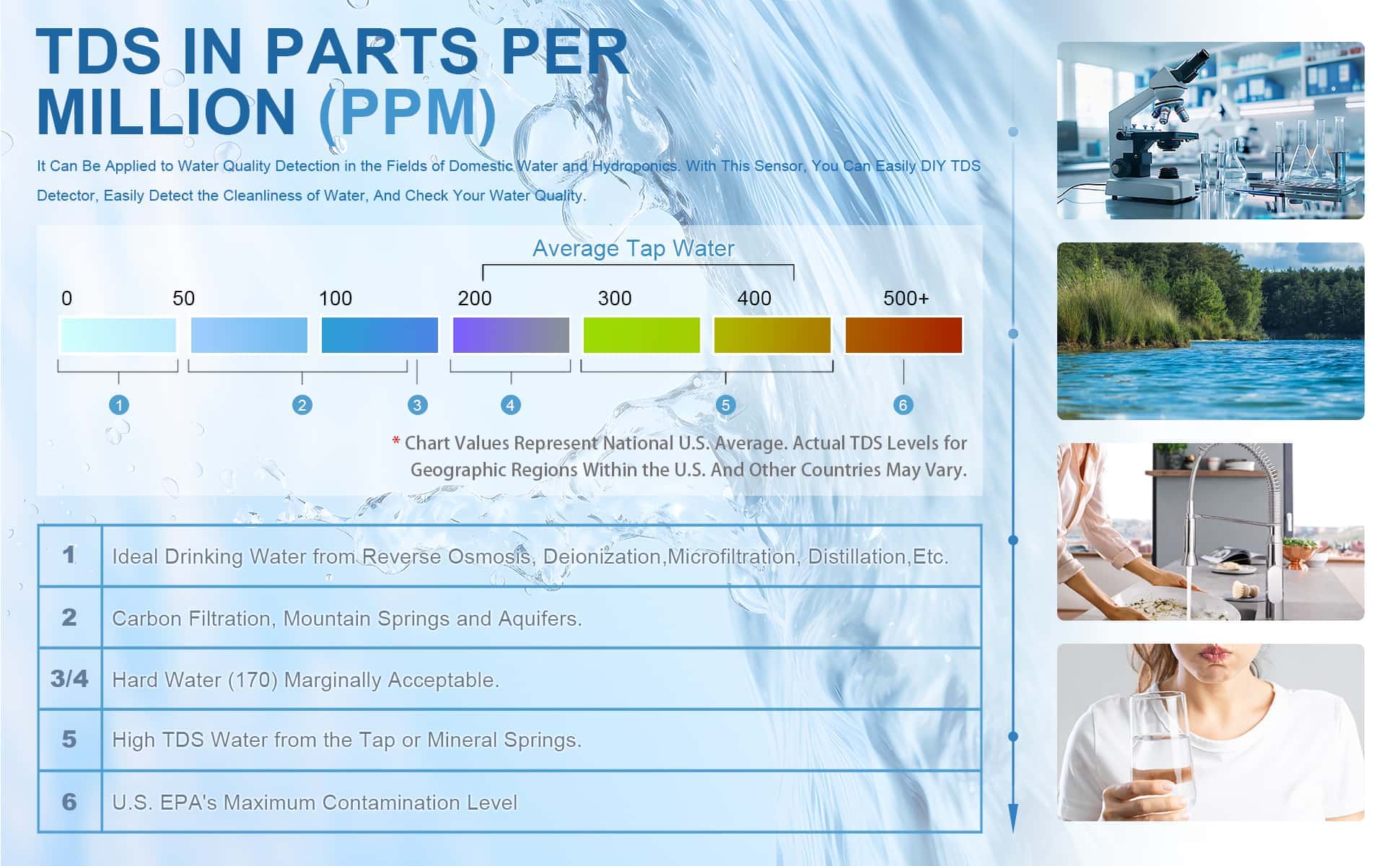 TDS IN PARTS PER MILLION (PPM)

It Can Be Applied to Water Quality Detection in the Fields of Domestic Water and Hydroponics. With This Sensor, You Can Easily DIY TDS Detector, Easily Detect the Cleanliness of Water, And Check Your Water Quality.

Average Tap Water

0 50 100 200 300 400 500+

1 2 3 4 5 6

* Chart Values Represent National U.S. Average. Actual TDS Levels for Geographic Regions Within the U.S. And Other Countries May Vary.

| 1 | Ideal Drinking Water from Reverse Osmosis, Deionization,Microfiltration, Distillation,Etc. |
|---|---|
| 2 | Carbon Filtration, Mountain Springs and Aquifers. |
| 3/4 | Hard Water (170) Marginally Acceptable. |
| 5 | High TDS Water from the Tap or Mineral Springs. |
| 6 | U.S. EPA's Maximum Contamination Level |